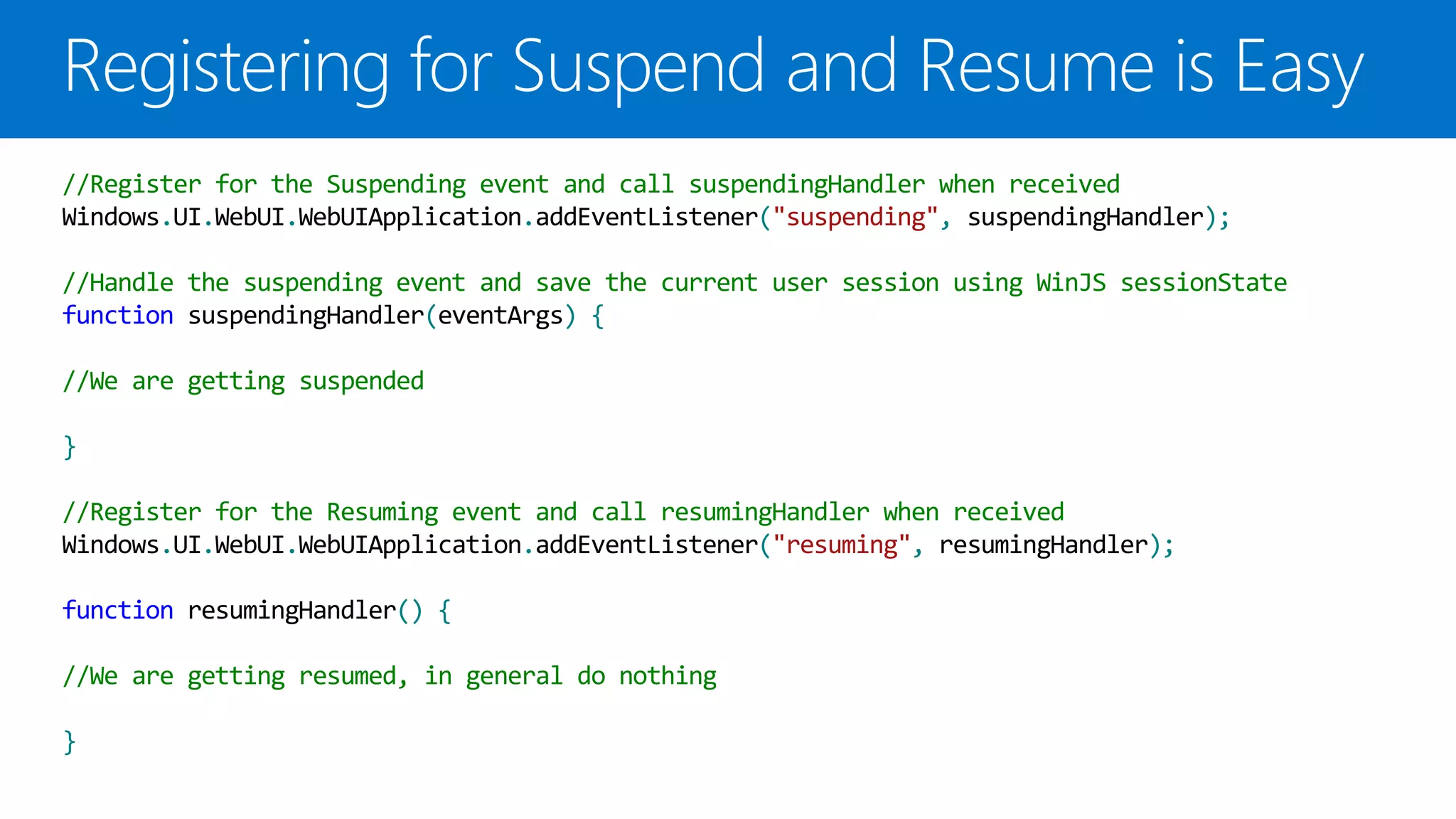 Registering for Suspend and Resume is Easy

//Register for the Suspending event and call suspendingHandler when received
Windows.UI.WebUI.WebUIApplication.addEventListener("suspending", suspendingHandler);

//Handle the suspending event and save the current user session using WinJS sessionState
function suspendingHandler(eventArgs) {

//We are getting suspended

}

//Register for the Resuming event and call resumingHandler when received
Windows.UI.WebUI.WebUIApplication.addEventListener("resuming", resumingHandler);

function resumingHandler() {

//We are getting resumed, in general do nothing

}